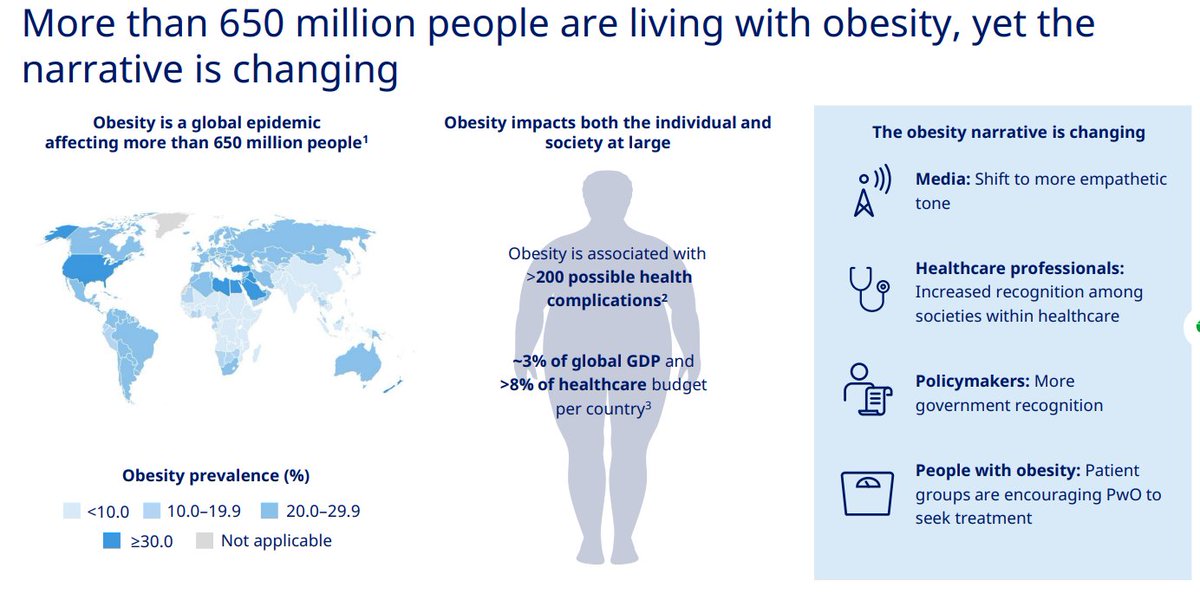 More than 650 million people are living with obesity, yet the narrative is changing

Obesity is a global epidemic affecting more than 650 million people$^1$

Obesity prevalence (%)

<10.0
10.0–19.9
20.0–29.9
≥30.0
Not applicable

Obesity impacts both the individual and society at large

Obesity is associated with >200 possible health complications$^2$

~3% of global GDP and >8% of healthcare budget per country$^3$

The obesity narrative is changing

Media: Shift to more empathetic tone

Healthcare professionals: Increased recognition among societies within healthcare

Policymakers: More government recognition

People with obesity: Patient groups are encouraging PwO to seek treatment